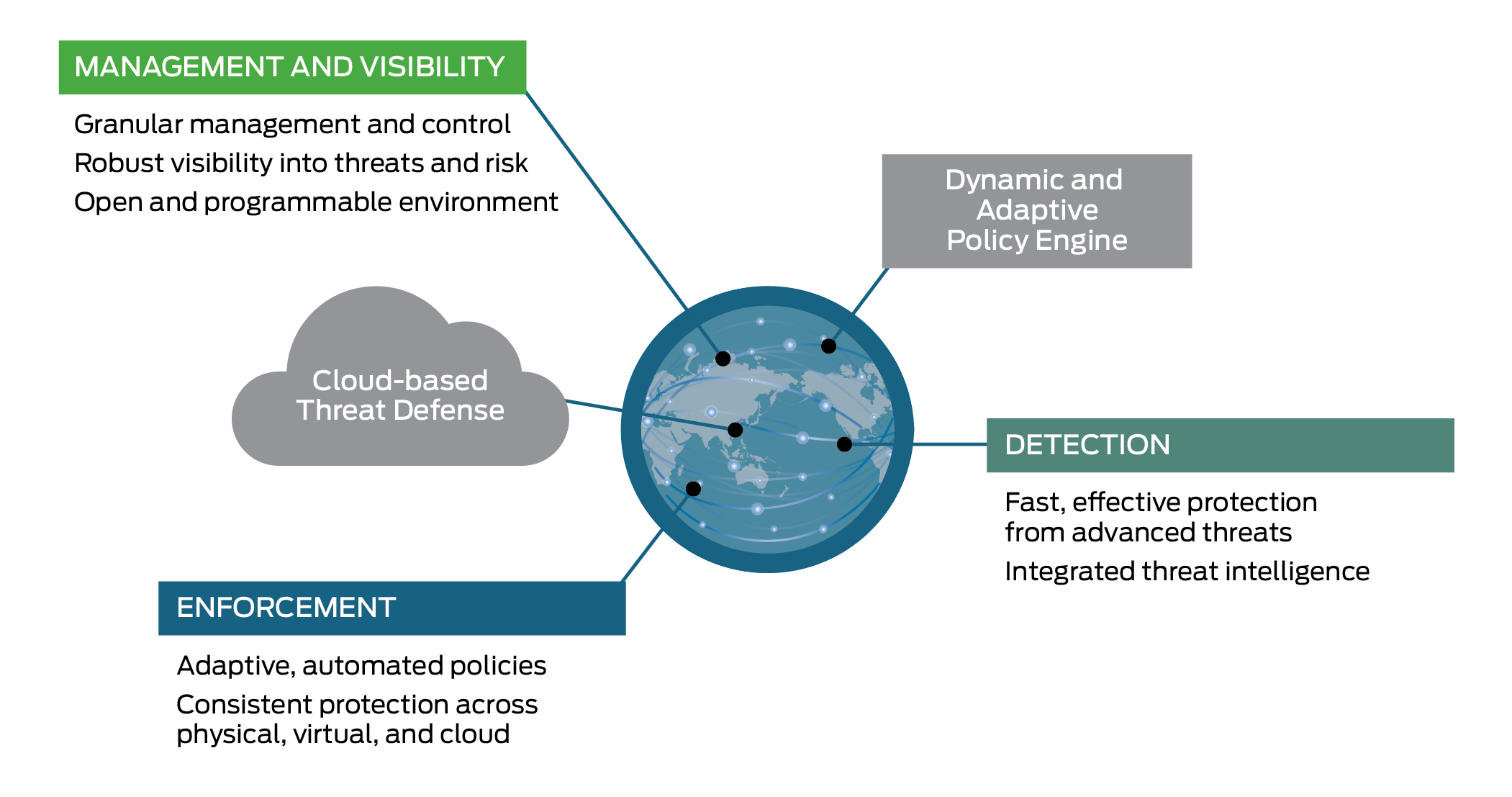 MANAGEMENT AND VISIBILITY

Granular management and control

Robust visibility into threats and risk

Open and programmable environment

Dynamic and Adaptive Policy Engine

Cloud-based Threat Defense

DETECTION

Fast, effective protection from advanced threats

Integrated threat intelligence

ENFORCEMENT

Adaptive, automated policies

Consistent protection across physical, virtual, and cloud